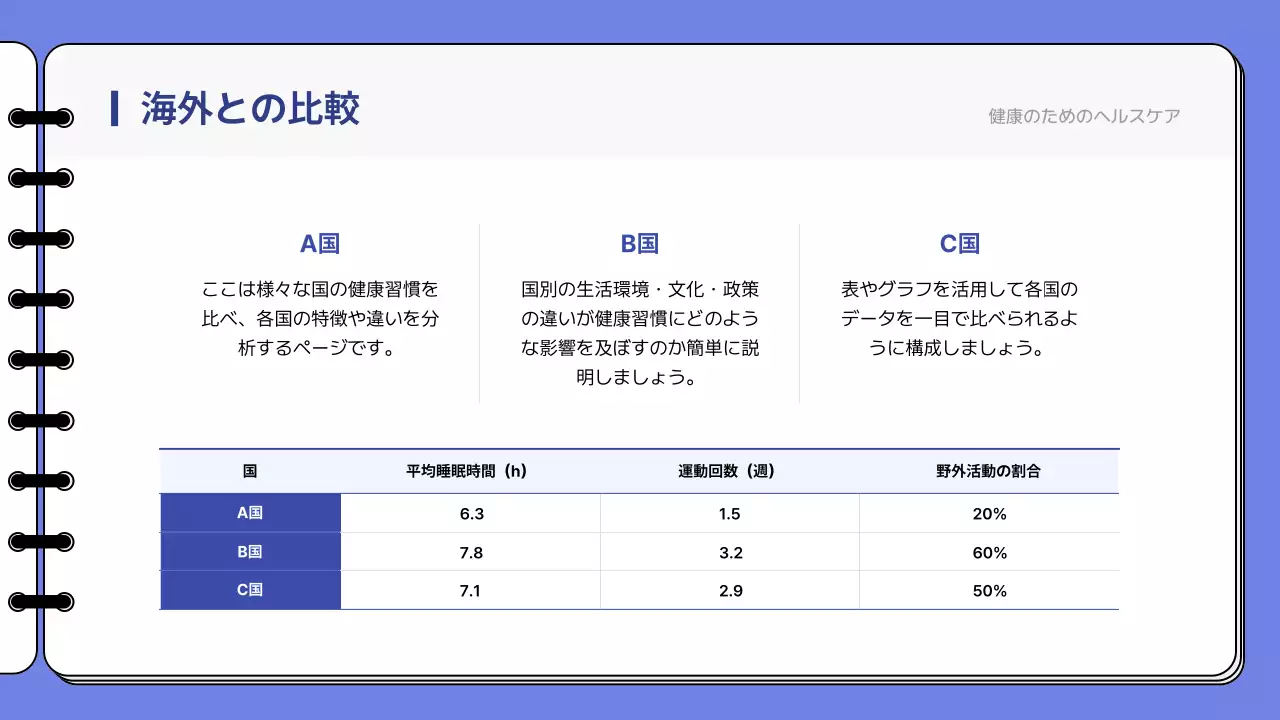 海外との比較

健康のためのヘルスケア

A国

ここは様々な国の健康習慣を比べ、各国の特徴や違いを分析するページです。

B国

国別の生活環境・文化・政策の違いが健康習慣にどのような影響を及ぼすのか簡単に説明しましょう。

C国

表やグラフを活用して各国のデータを一目で比べられるように構成しましょう。

| 国 | 平均睡眠時間（h） | 運動回数（週） | 野外活動の割合 |
|---|---|---|---|
| A国 | 6.3 | 1.5 | 20% |
| B国 | 7.8 | 3.2 | 60% |
| C国 | 7.1 | 2.9 | 50% |